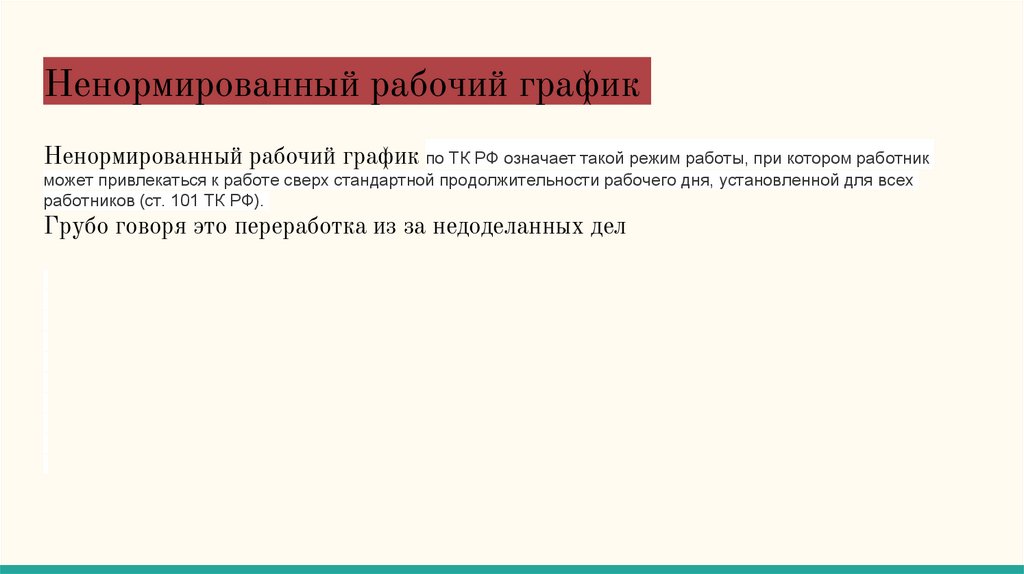 Ненормированный рабочий график

Ненормированный рабочий график по ТК РФ означает такой режим работы, при котором работник может привлекаться к работе сверх стандартной продолжительности рабочего дня, установленной для всех работников (ст. 101 ТК РФ).
Грубо говоря это переработка из за недоделанных дел